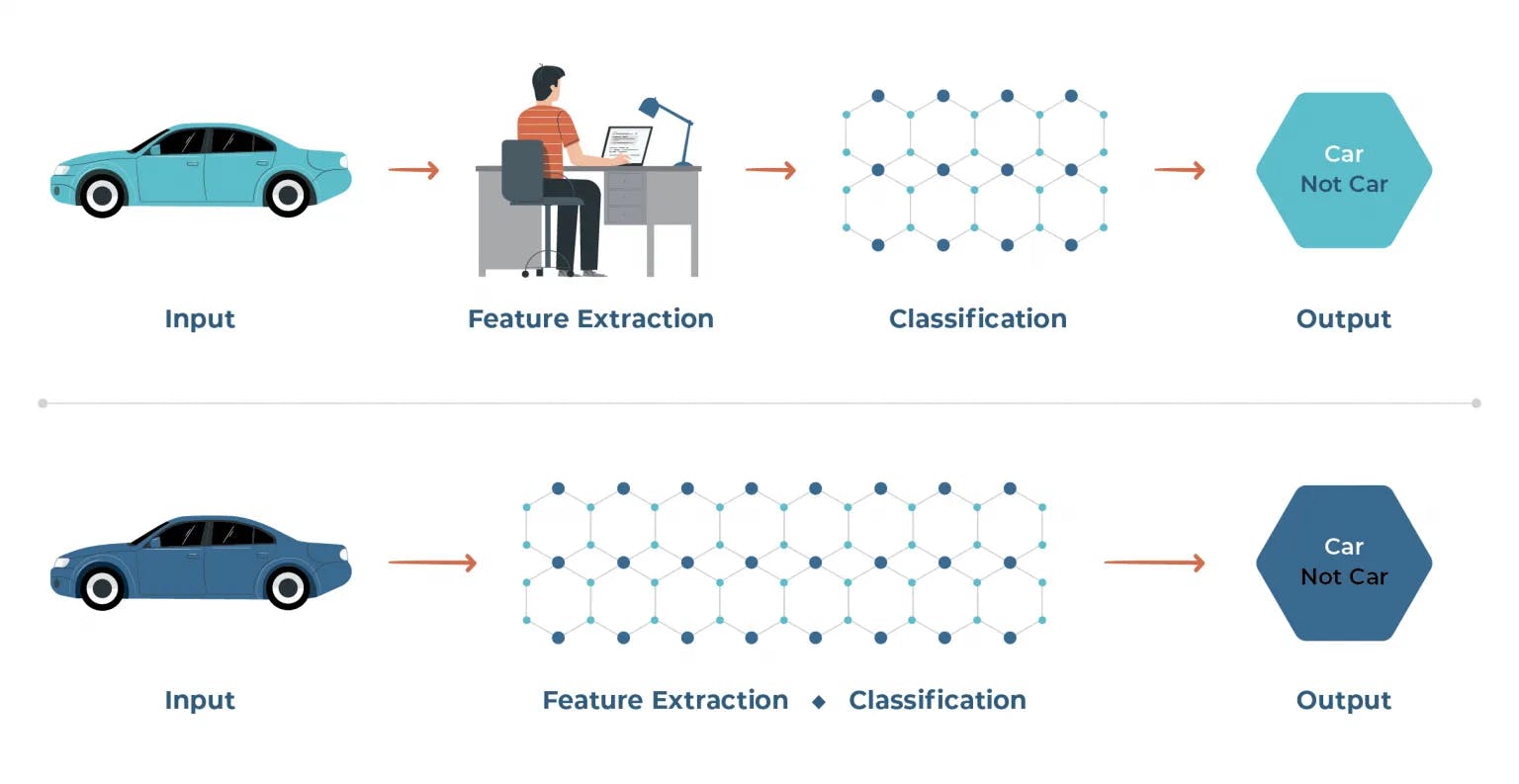 Car
Not Car

Input

Feature Extraction

Classification

Output

Car
Not Car

Input

Feature Extraction ◆ Classification

Output